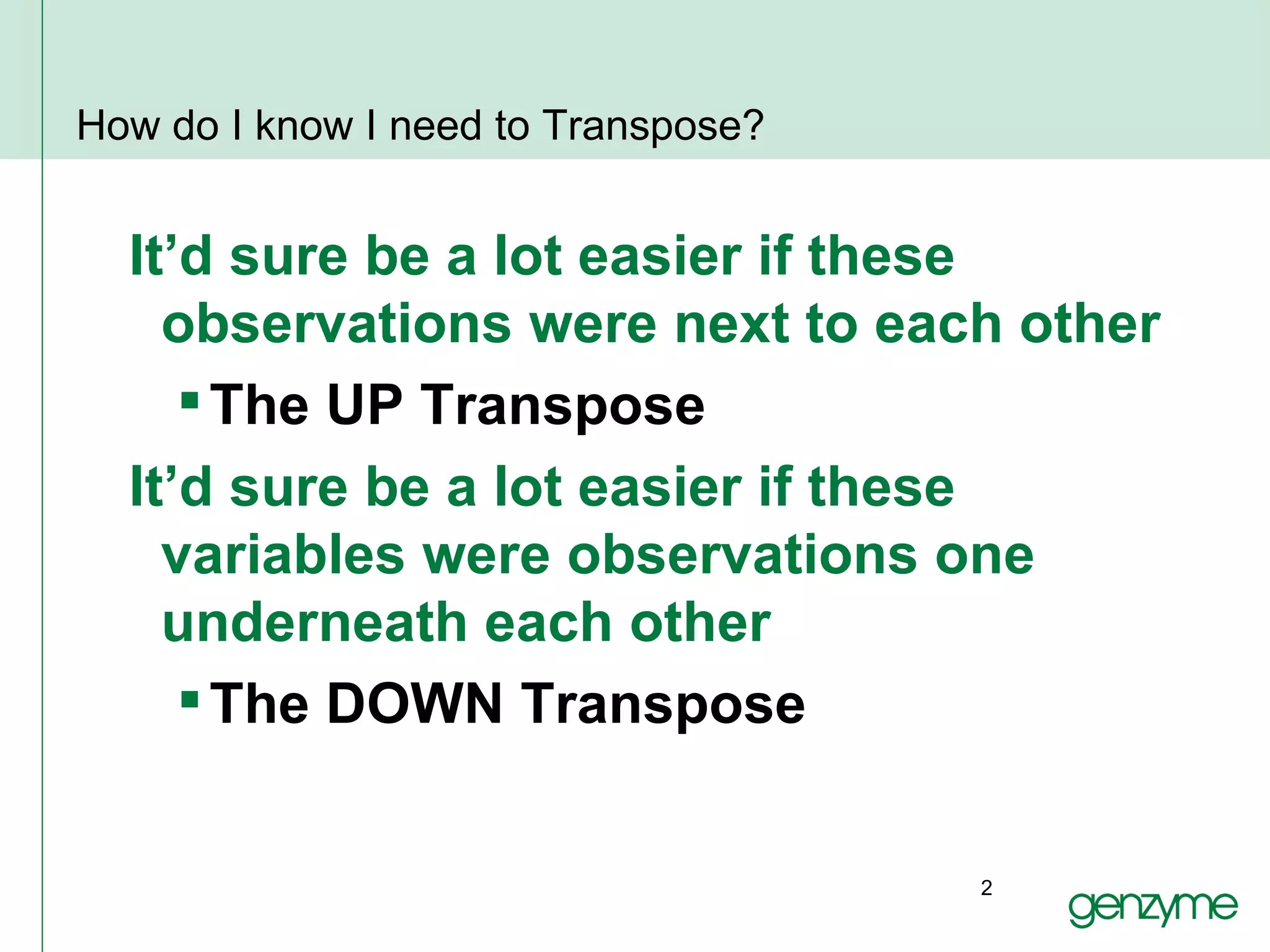 How do I know I need to Transpose?

It’d sure be a lot easier if these observations were next to each other

▪ The UP Transpose

It’d sure be a lot easier if these variables were observations one underneath each other

▪ The DOWN Transpose

2

genzyme